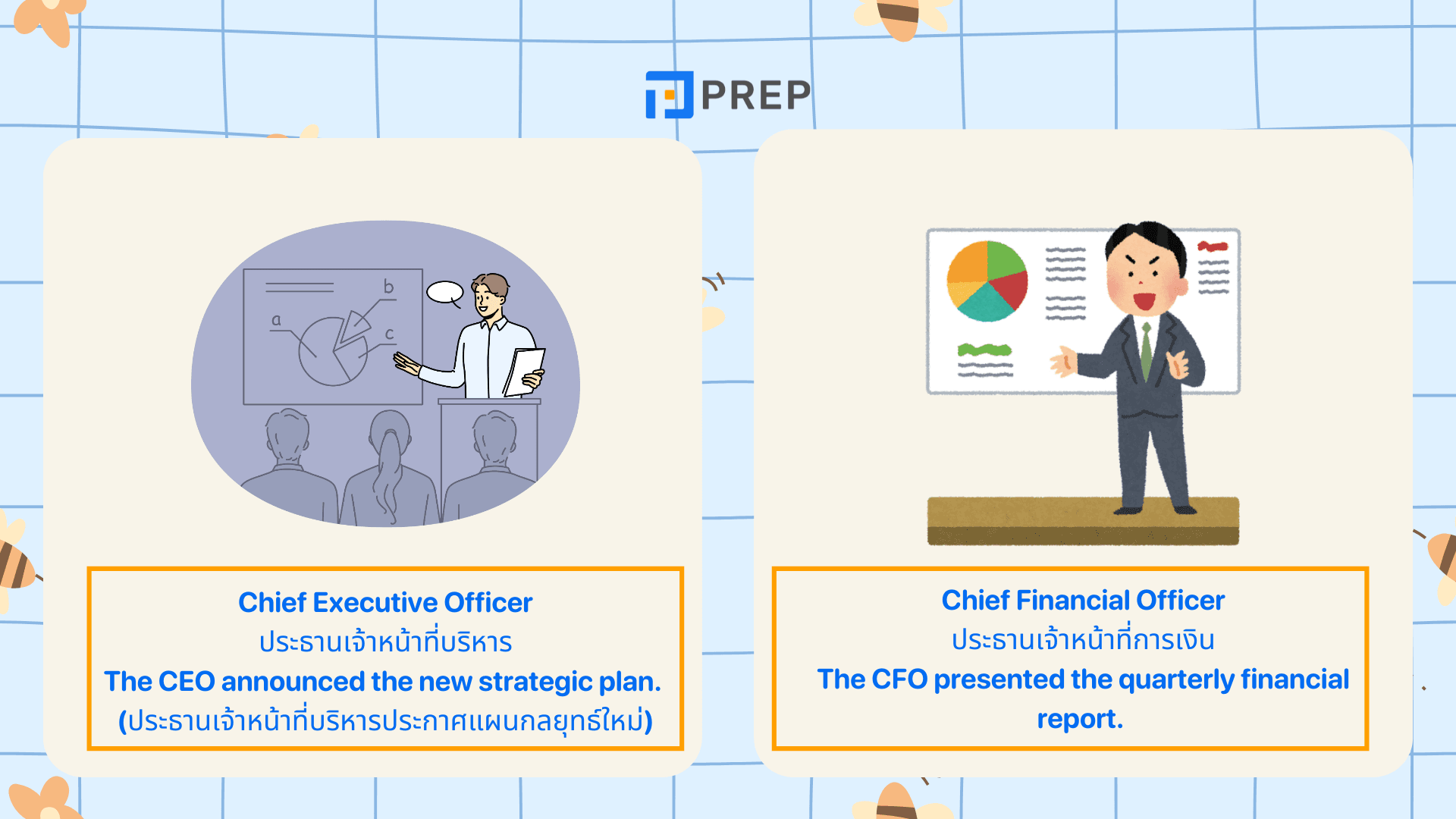 PREP

a
b
c

Chief Executive Officer
ประธานเจ้าหน้าที่บริหาร
The CEO announced the new strategic plan.
(ประธานเจ้าหน้าที่บริหารประกาศแผนกลยุทธ์ใหม่)

Chief Financial Officer
ประธานเจ้าหน้าที่การเงิน
The CFO presented the quarterly financial report.